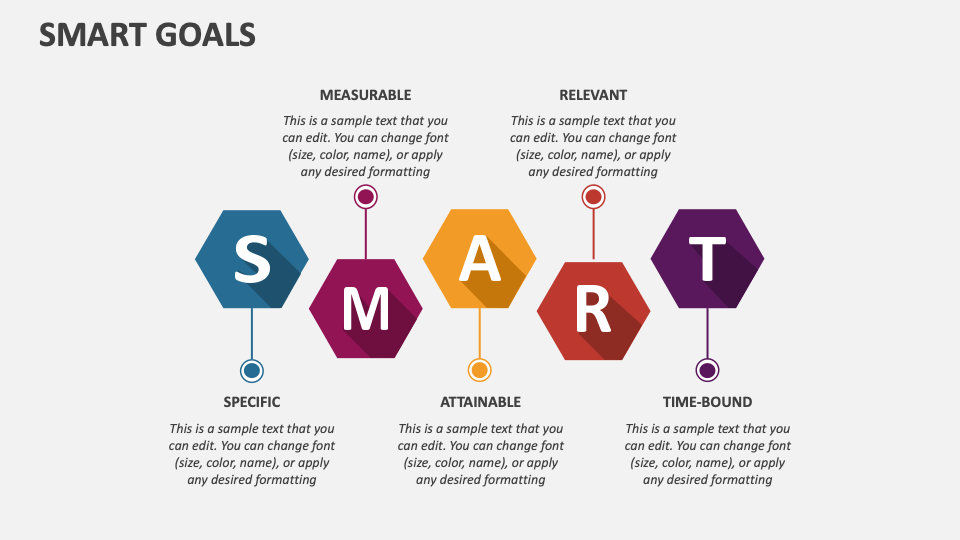 SMART GOALS

MEASURABLE

This is a sample text that you can edit. You can change font (size, color, name), or apply any desired formatting

RELEVANT

This is a sample text that you can edit. You can change font (size, color, name), or apply any desired formatting

S M A R T

SPECIFIC

This is a sample text that you can edit. You can change font (size, color, name), or apply any desired formatting

ATTAINABLE

This is a sample text that you can edit. You can change font (size, color, name), or apply any desired formatting

TIME-BOUND

This is a sample text that you can edit. You can change font (size, color, name), or apply any desired formatting